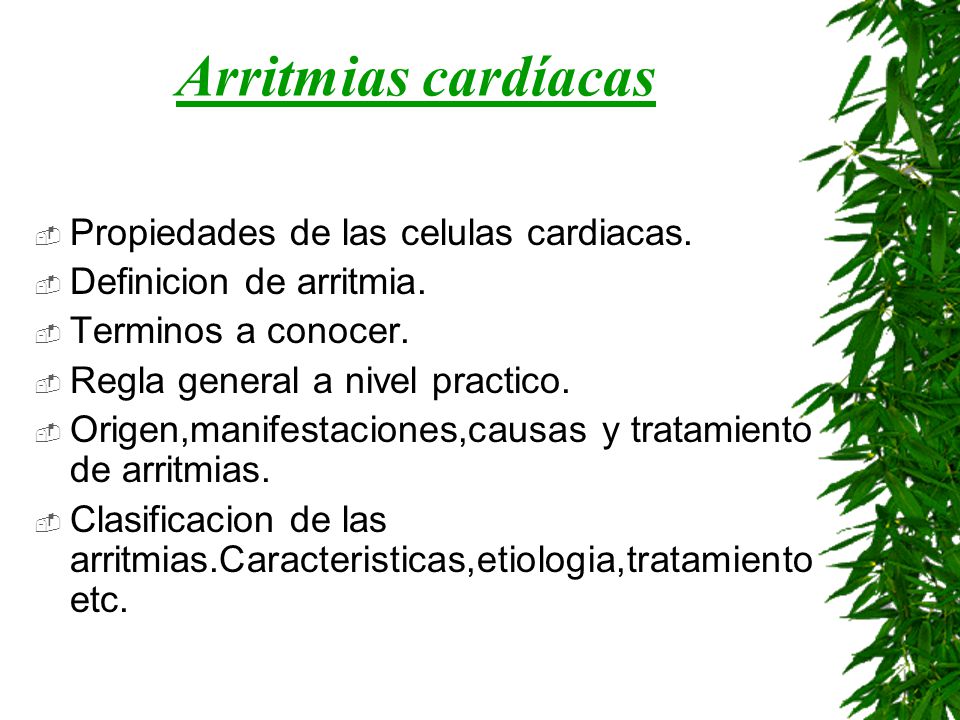 Arritmias cardíacas

Propiedades de las celulas cardiacas.
Definicion de arritmia.
Terminos a conocer.
Regla general a nivel practico.
Origen,manifestaciones,causas y tratamiento de arritmias.
Clasificacion de las arritmias.Caracteristicas,etiologia,tratamiento etc.